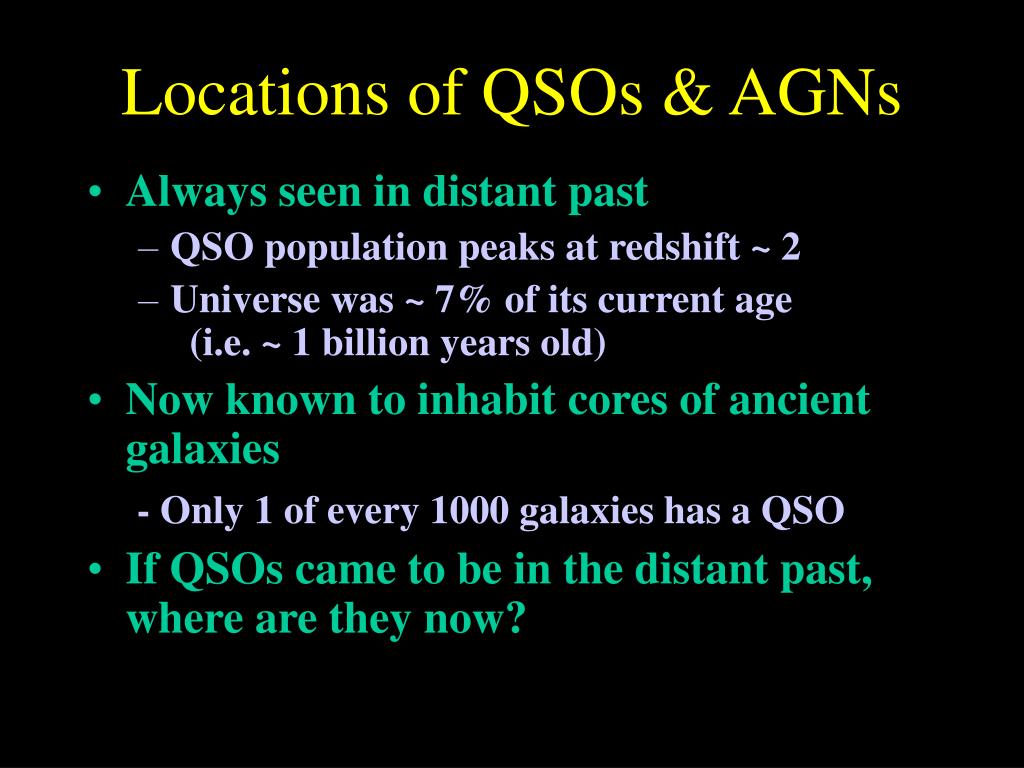 Locations of QSOs & AGNs

• Always seen in distant past
– QSO population peaks at redshift ~ 2
– Universe was ~ 7% of its current age (i.e. ~ 1 billion years old)

• Now known to inhabit cores of ancient galaxies
- Only 1 of every 1000 galaxies has a QSO

• If QSOs came to be in the distant past, where are they now?